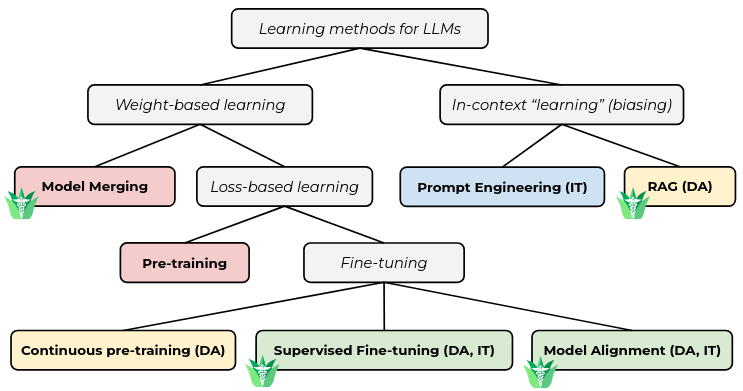 Learning methods for LLMs

Weight-based learning

In-context “learning” (biasing)

Model Merging

Loss-based learning

Prompt Engineering (IT)

RAG (DA)

Pre-training

Fine-tuning

Continuous pre-training (DA)

Supervised Fine-tuning (DA, IT)

Model Alignment (DA, IT)